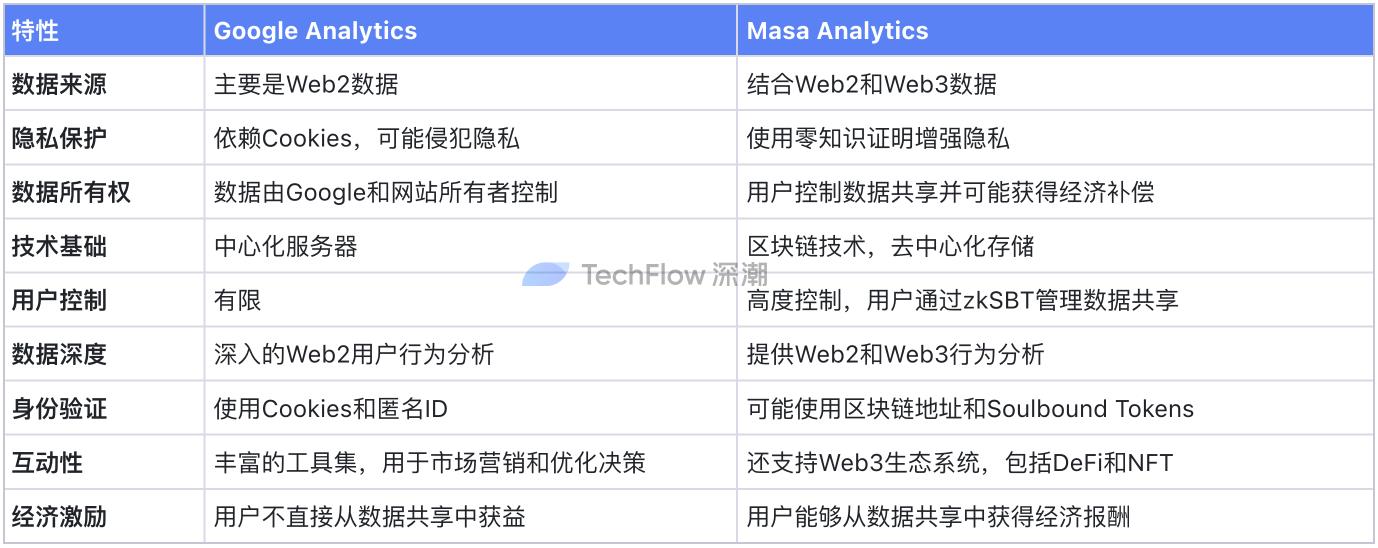 | 特性 | Google Analytics | Masa Analytics |
|---|---|---|
| 数据来源 | 主要是Web2数据 | 结合Web2和Web3数据 |
| 隐私保护 | 依赖Cookies，可能侵犯隐私 | 使用零知识证明增强隐私 |
| 数据所有权 | 数据由Google和网站所有者控制 | 用户控制数据共享并可能获得经济补偿 |
| 技术基础 | 中心化服务器 | 区块链技术，去中心化存储 |
| 用户控制 | 有限 | 高度控制，用户通过zkSBT管理数据共享 |
| 数据深度 | 深入的Web2用户行为分析 | 提供Web2和Web3行为分析 |
| 身份验证 | 使用Cookies和匿名ID | 可能使用区块链地址和Soulbound Tokens |
| 互动性 | 丰富的工具集，用于市场营销和优化决策 | 还支持Web3生态系统，包括DeFi和NFT |
| 经济激励 | 用户不直接从数据共享中获益 | 用户能够从数据共享中获得经济报酬 |

TechFlow 深潮